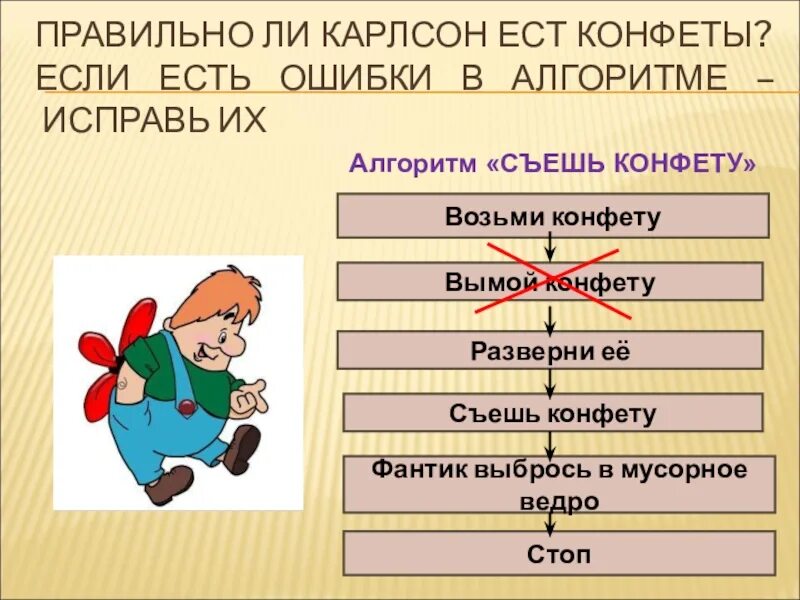 ПРАВИЛЬНО ЛИ КАРЛСОН ЕСТ КОНФЕТЫ? ЕСЛИ ЕСТЬ ОШИБКИ В АЛГОРИТМЕ – ИСПРАВЬ ИХ

Алгоритм «СЪЕШЬ КОНФЕТУ»

Возьми конфету

Вымой конфету

Разверни её

Съешь конфету

Фантик выбрось в мусорное ведро

Стоп